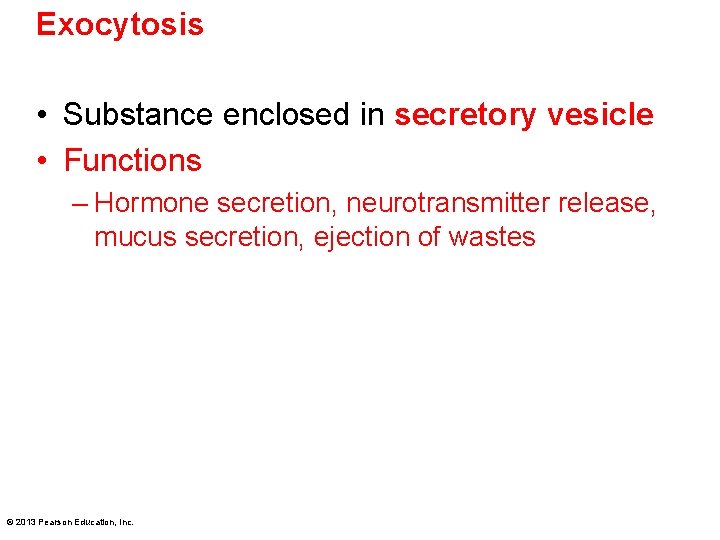 Exocytosis

• Substance enclosed in secretory vesicle
• Functions
– Hormone secretion, neurotransmitter release, mucus secretion, ejection of wastes

© 2013 Pearson Education, Inc.